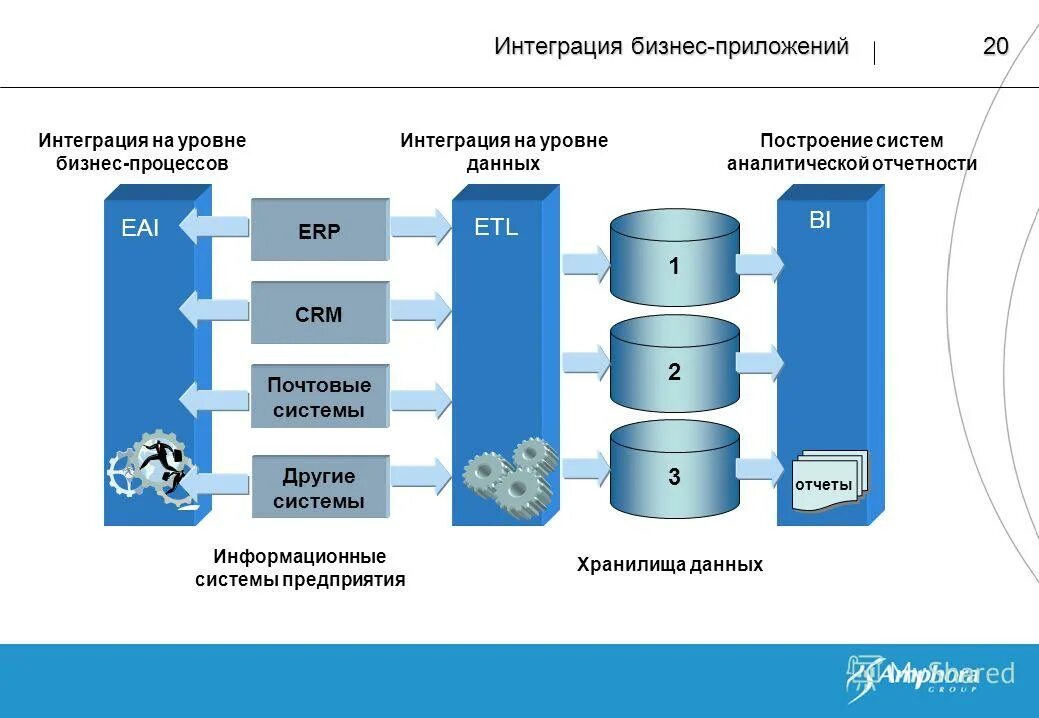 Интеграция бизнес-приложений

20

Интеграция на уровне бизнес-процессов

Интеграция на уровне данных

Построение систем аналитической отчетности

EAI

ERP

CRM

Почтовые системы

Другие системы

ETL

1

2

3

BI

отчеты

Информационные системы предприятия

Хранилища данных

Amphora GROUP

MyShared